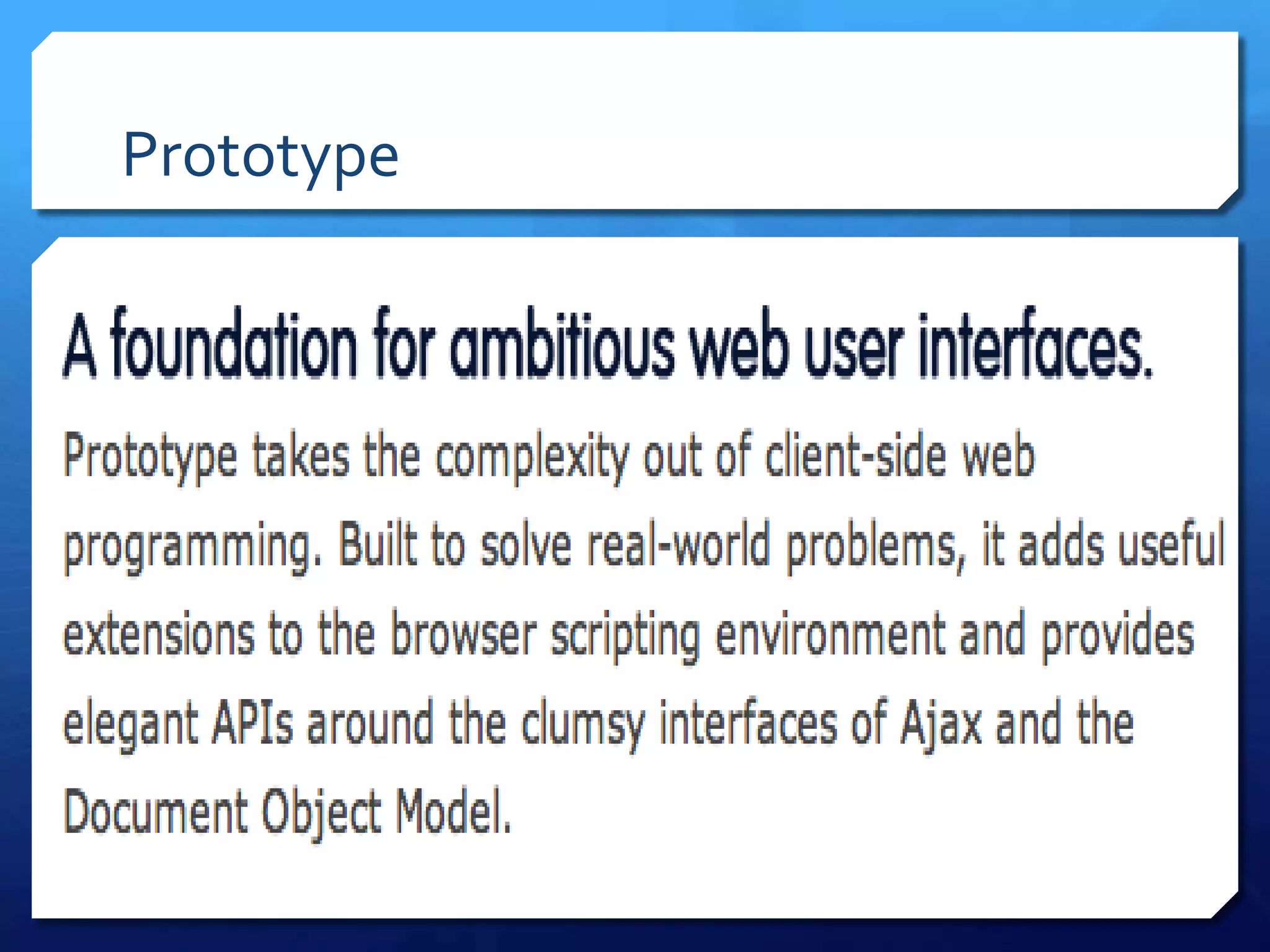 Prototype

A foundation for ambitious web user interfaces.

Prototype takes the complexity out of client-side web programming. Built to solve real-world problems, it adds useful extensions to the browser scripting environment and provides elegant APIs around the clumsy interfaces of Ajax and the Document Object Model.